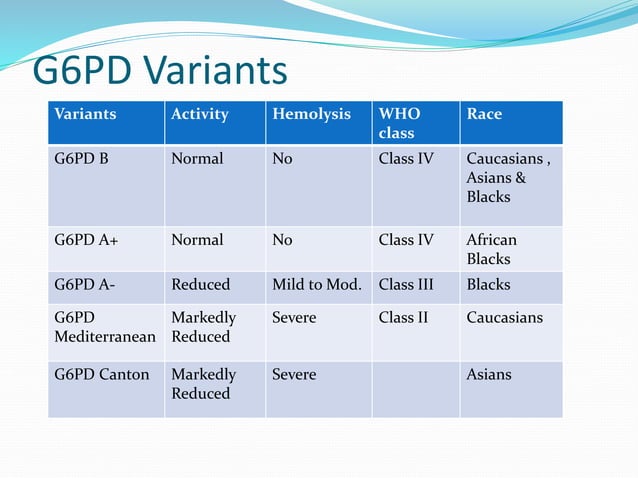 G6PD Variants

| Variants | Activity | Hemolysis | WHO class | Race |
|---|---|---|---|---|
| G6PD B | Normal | No | Class IV | Caucasians , Asians & Blacks |
| G6PD A+ | Normal | No | Class IV | African Blacks |
| G6PD A- | Reduced | Mild to Mod. | Class III | Blacks |
| G6PD Mediterranean | Markedly Reduced | Severe | Class II | Caucasians |
| G6PD Canton | Markedly Reduced | Severe | | Asians |